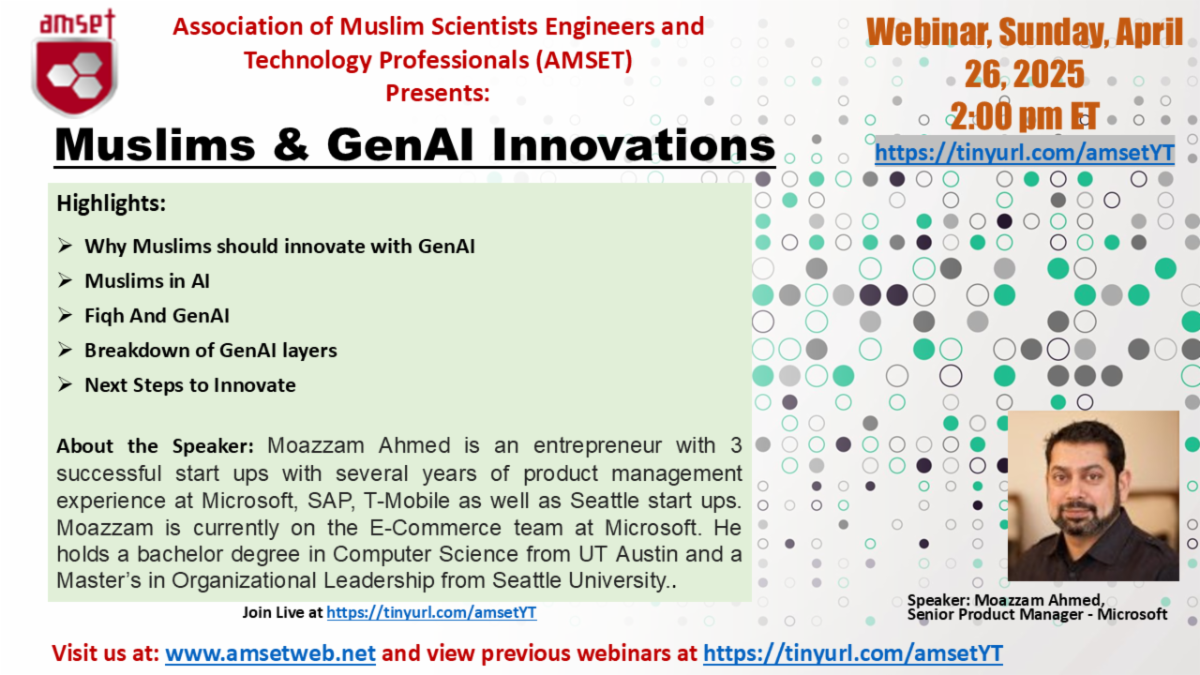 amset

Association of Muslim Scientists Engineers and Technology Professionals (AMSET) Presents:

Webinar, Sunday, April 26, 2025 2:00 pm ET

https://tinyurl.com/amsetYT

Muslims & GenAI Innovations

Highlights:

➢ Why Muslims should innovate with GenAI
➢ Muslims in AI
➢ Fiqh And GenAI
➢ Breakdown of GenAI layers
➢ Next Steps to Innovate

About the Speaker: Moazzam Ahmed is an entrepreneur with 3 successful start ups with several years of product management experience at Microsoft, SAP, T-Mobile as well as Seattle start ups. Moazzam is currently on the E-Commerce team at Microsoft. He holds a bachelor degree in Computer Science from UT Austin and a Master's in Organizational Leadership from Seattle University..

Join Live at https://tinyurl.com/amsetYT

Speaker: Moazzam Ahmed, Senior Product Manager - Microsoft

Visit us at: www.amsetweb.net and view previous webinars at https://tinyurl.com/amsetYT